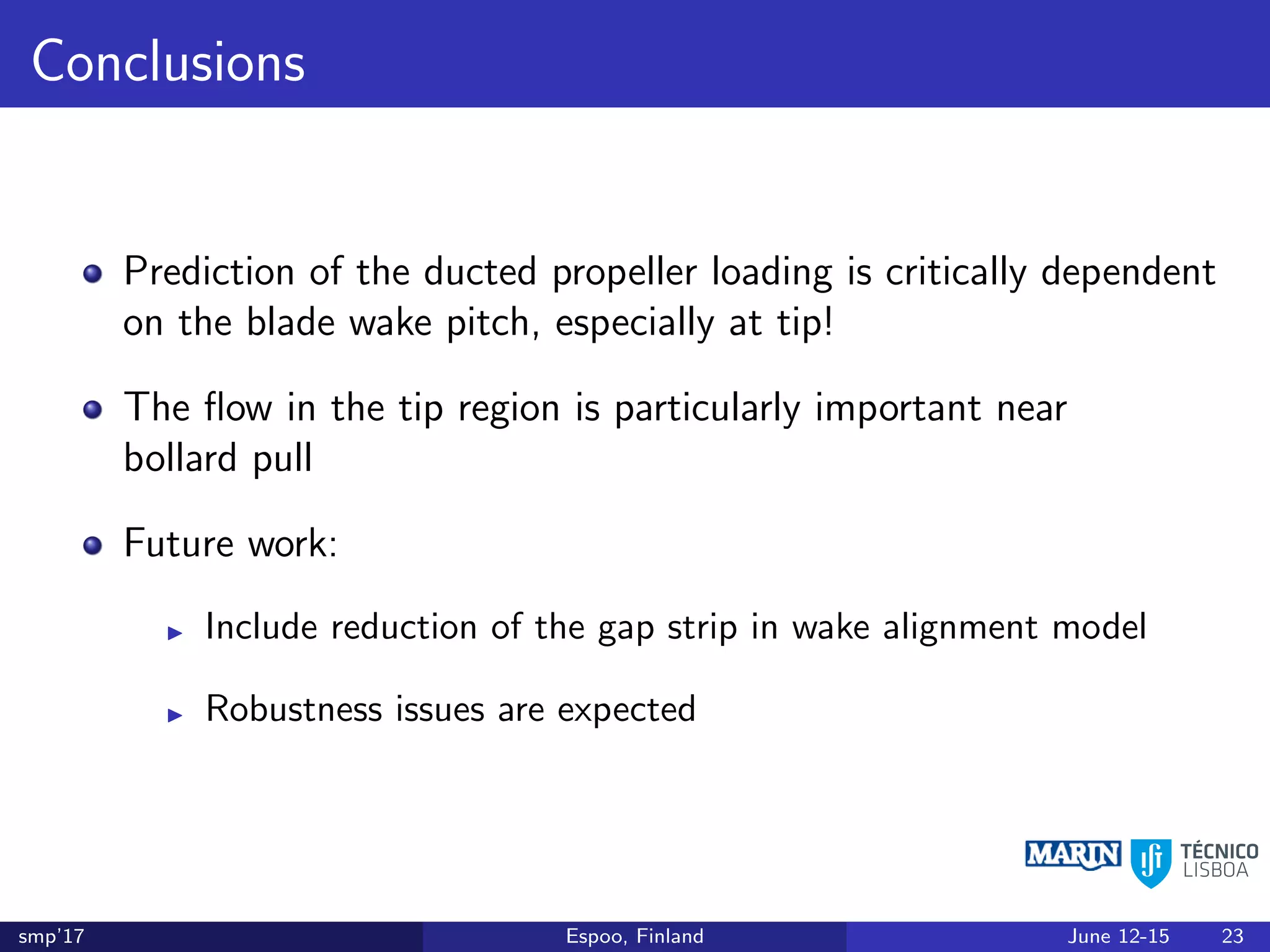 Conclusions

Prediction of the ducted propeller loading is critically dependent on the blade wake pitch, especially at tip!

The flow in the tip region is particularly important near bollard pull

Future work:

Include reduction of the gap strip in wake alignment model

Robustness issues are expected

MARIN

TÉCNICO LISBOA

smp'17

Espoo, Finland

June 12-15

23